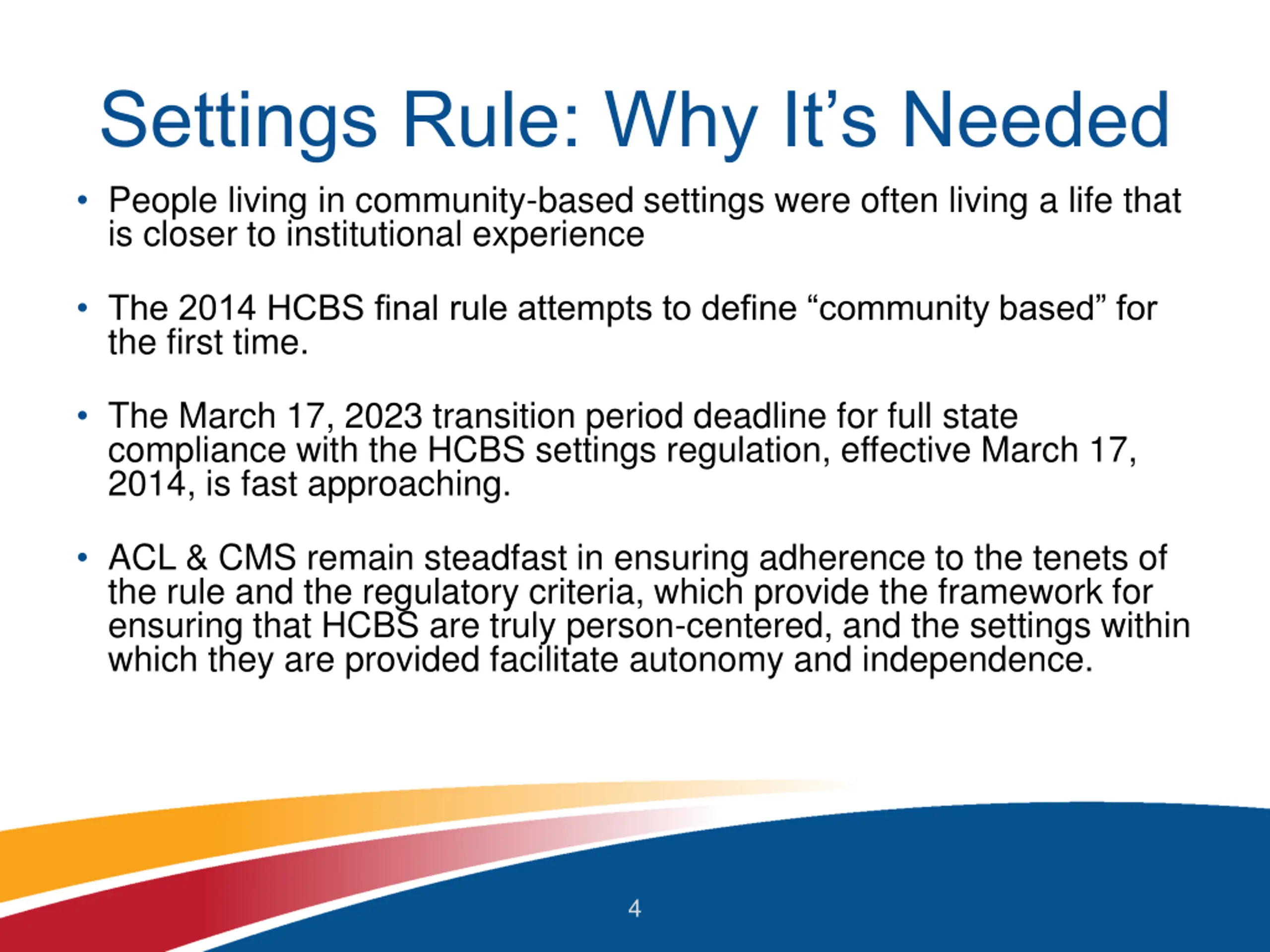 Settings Rule: Why It’s Needed

• People living in community-based settings were often living a life that is closer to institutional experience

• The 2014 HCBS final rule attempts to define “community based” for the first time.

• The March 17, 2023 transition period deadline for full state compliance with the HCBS settings regulation, effective March 17, 2014, is fast approaching.

• ACL & CMS remain steadfast in ensuring adherence to the tenets of the rule and the regulatory criteria, which provide the framework for ensuring that HCBS are truly person-centered, and the settings within which they are provided facilitate autonomy and independence.

4